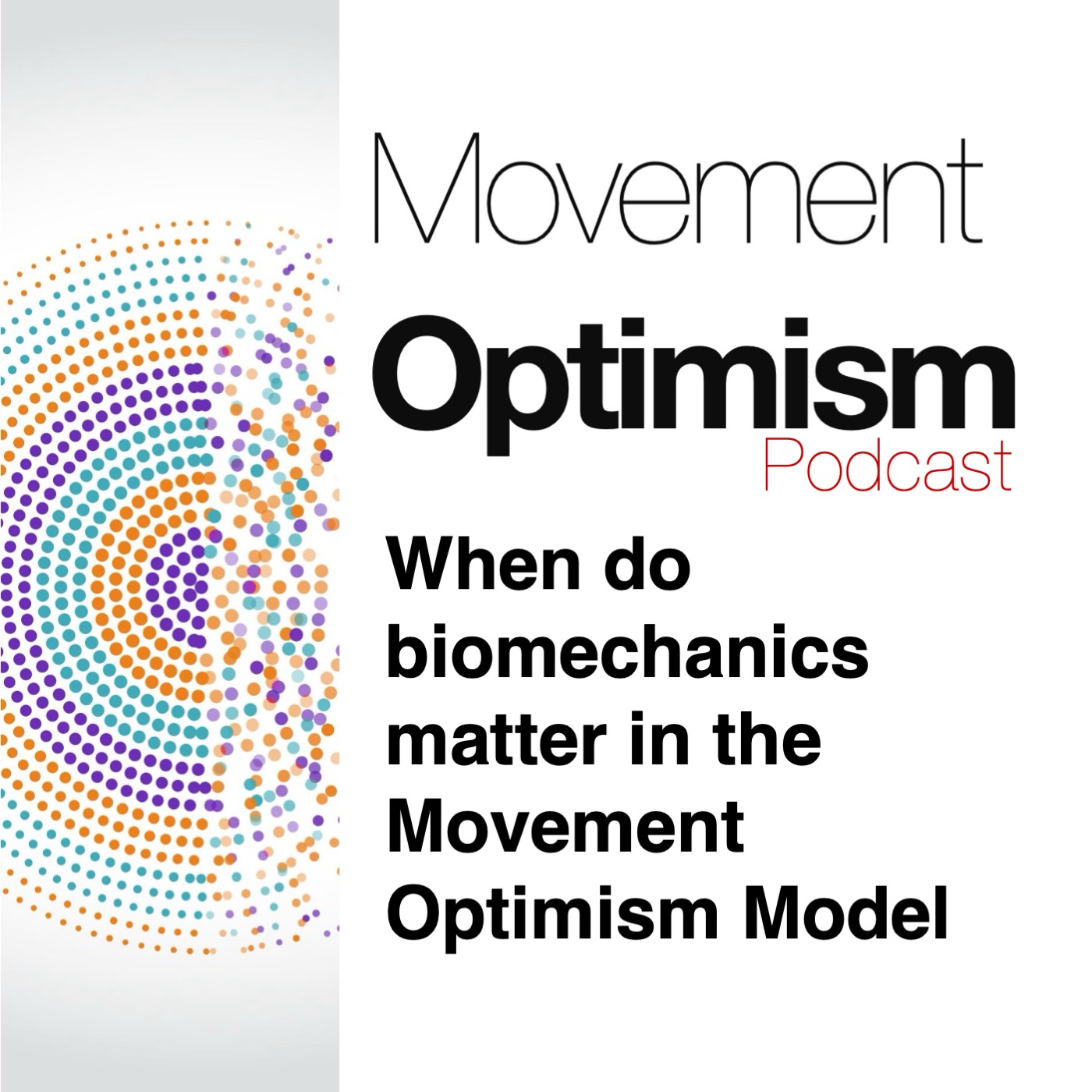 Movement
Optimism
Podcast

When do biomechanics matter in the Movement Optimism Model